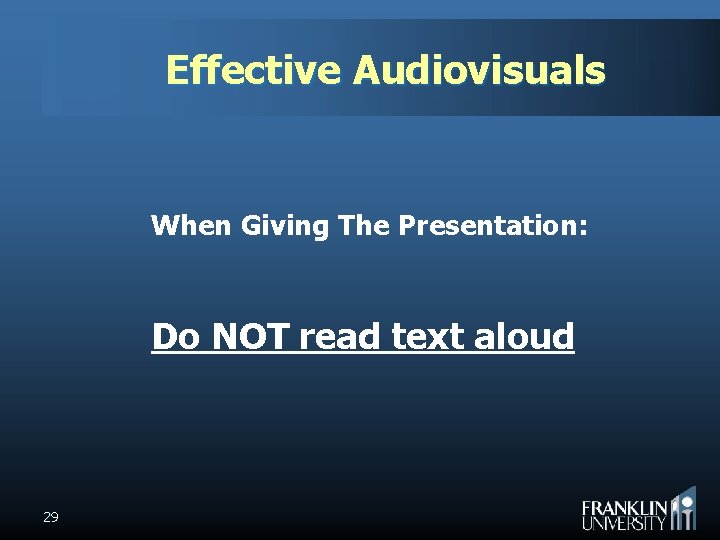 Effective Audiovisuals

When Giving The Presentation:

Do NOT read text aloud

29

FRANKLIN UNIVERSITY